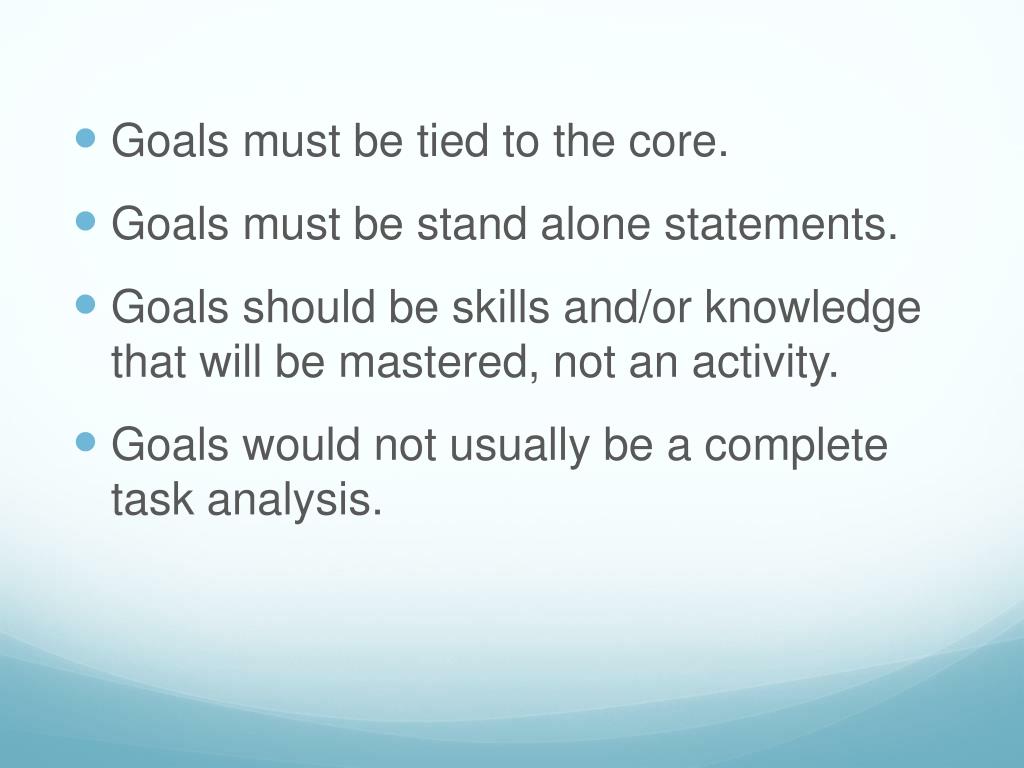 - Goals must be tied to the core.
- Goals must be stand alone statements.
- Goals should be skills and/or knowledge that will be mastered, not an activity.
- Goals would not usually be a complete task analysis.